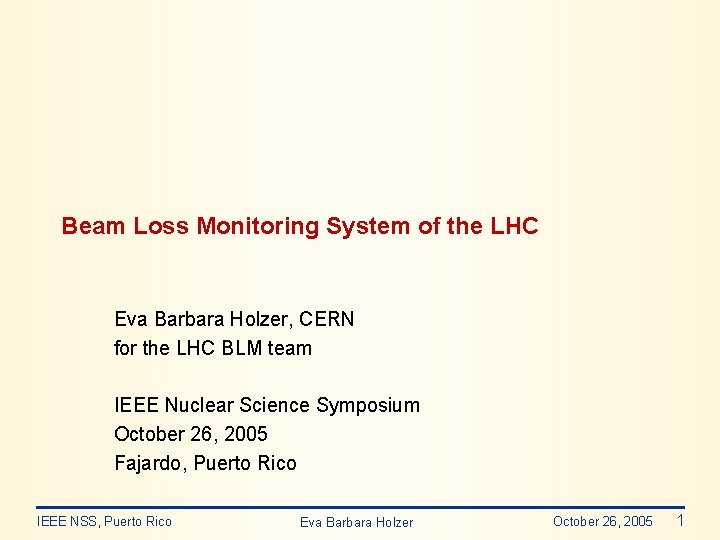 Beam Loss Monitoring System of the LHC

Eva Barbara Holzer, CERN
for the LHC BLM team

IEEE Nuclear Science Symposium
October 26, 2005
Fajardo, Puerto Rico

IEEE NSS, Puerto Rico
Eva Barbara Holzer
October 26, 2005
1